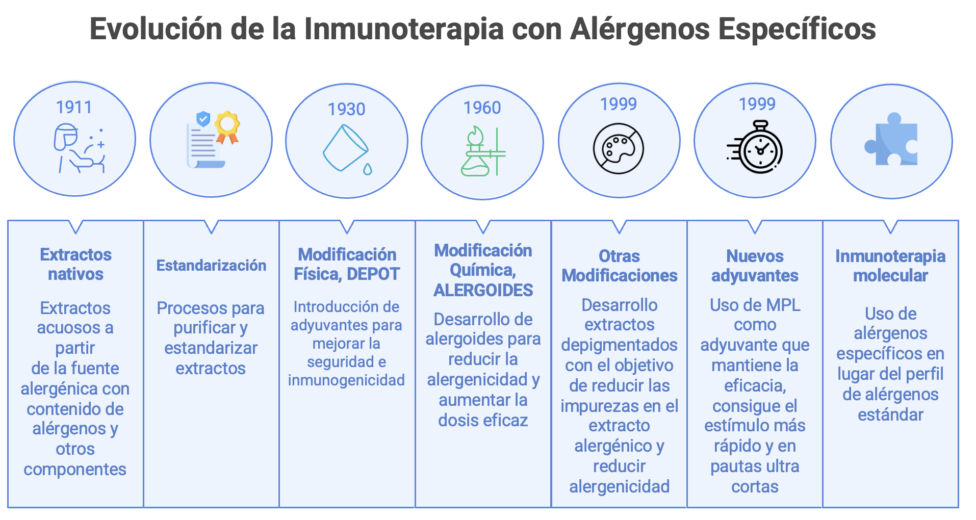 Evolución de la Inmunoterapia con Alérgenos Específicos

1911

1930

1960

1999

1999

Extractos nativos

Extractos acuosos a partir de la fuente alergénica con contenido de alérgenos y otros componentes

Estandarización

Procesos para purificar y estandarizar extractos

Modificación Física, DEPOT

Introducción de adyuvantes para mejorar la seguridad e inmunogenicidad

Modificación Química, ALERGOIDES

Desarrollo de alergoides para reducir la alergenicidad y aumentar la dosis eficaz

Otras Modificaciones

Desarrollo extractos depigmentados con el objetivo de reducir las impurezas en el extracto alergénico y reducir alergenicidad

Nuevos adyuvantes

Uso de MPL como adyuvante que mantiene la eficacia, consigue el estímulo más rápido y en pautas ultra cortas

Inmunoterapia molecular

Uso de alérgenos específicos en lugar del perfil de alérgenos estándar